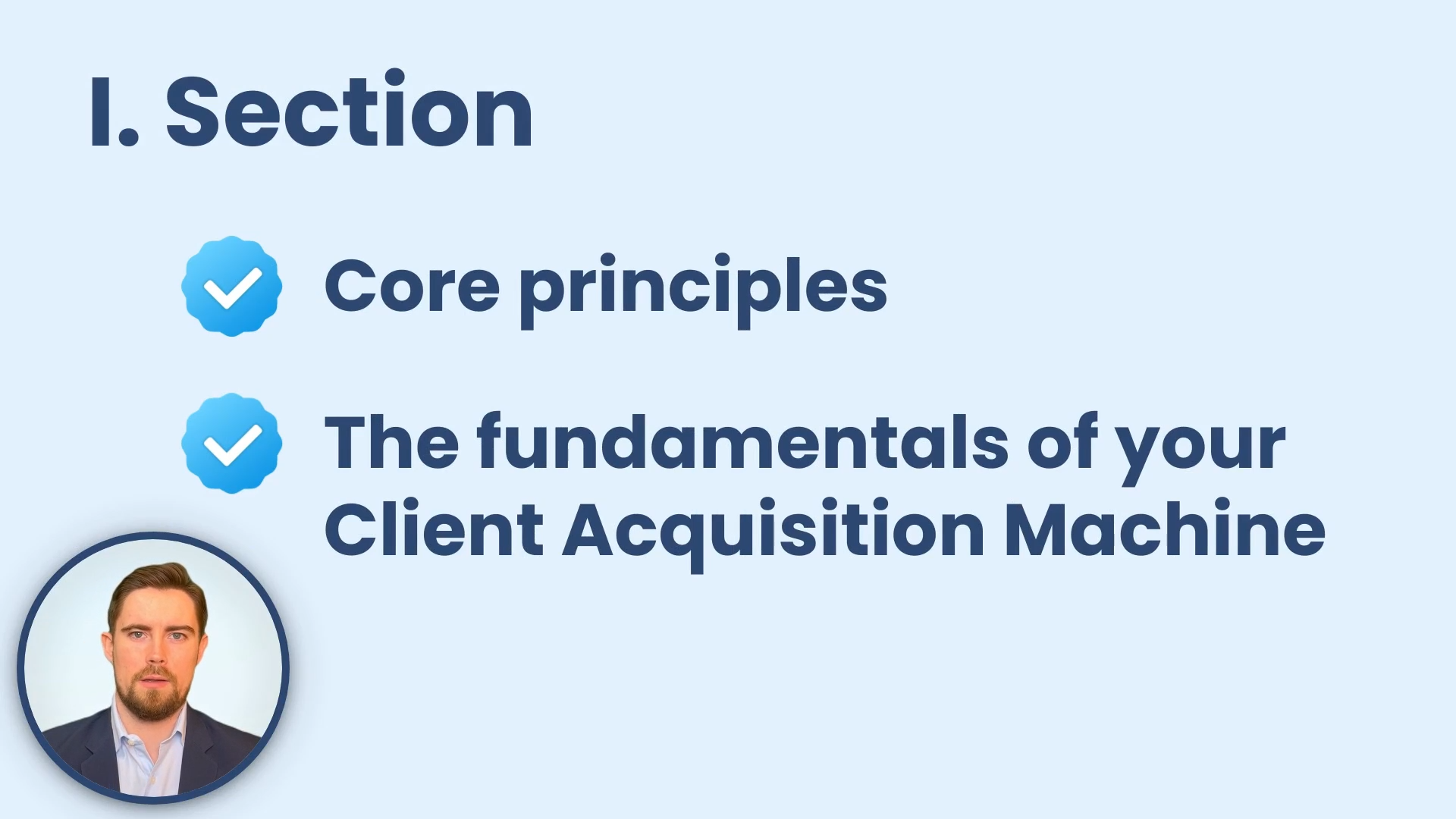 I. Section

Core principles

The fundamentals of your Client Acquisition Machine